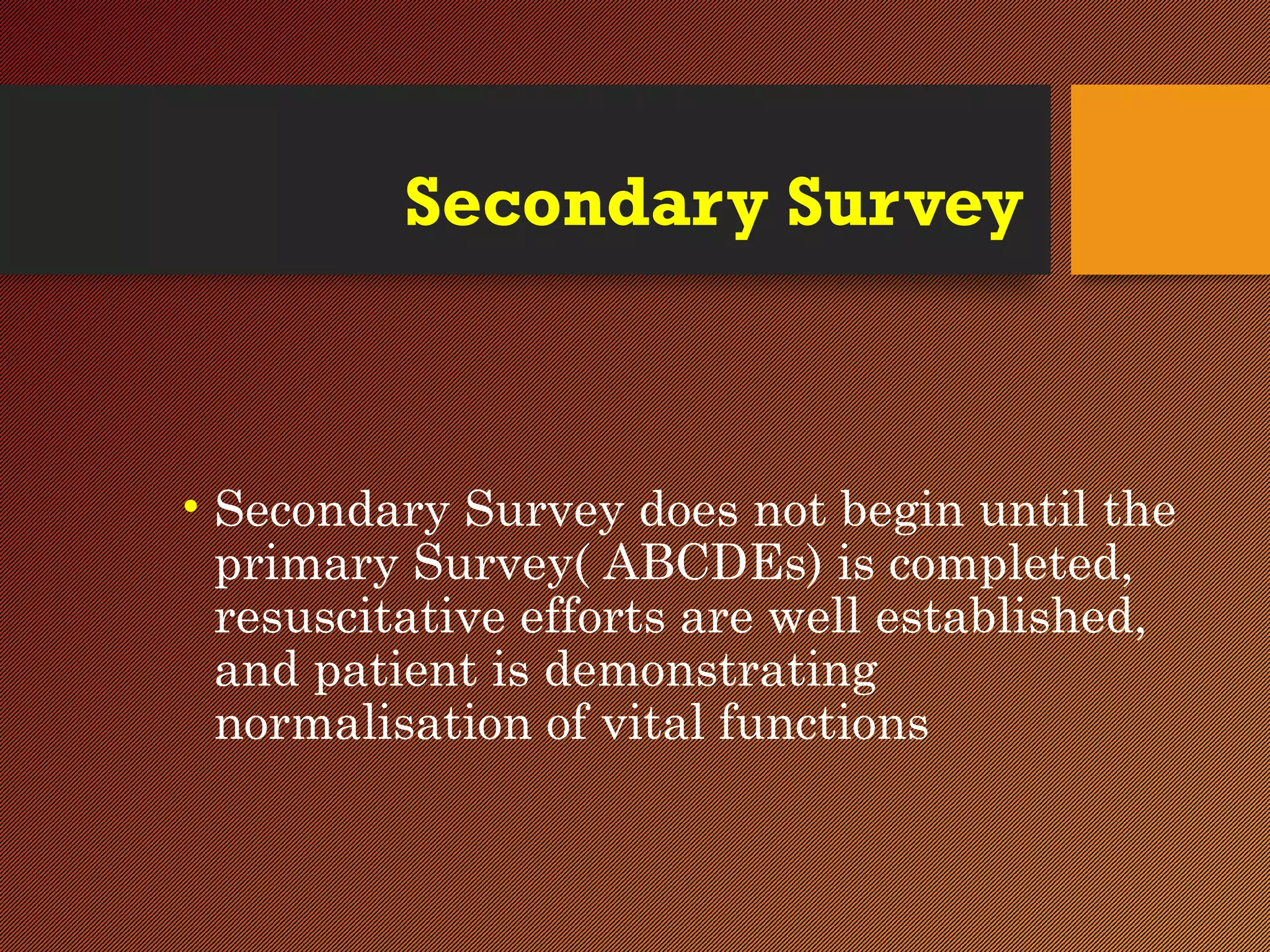 Secondary Survey

• Secondary Survey does not begin until the primary Survey( ABCDEs) is completed, resuscitative efforts are well established, and patient is demonstrating normalisation of vital functions